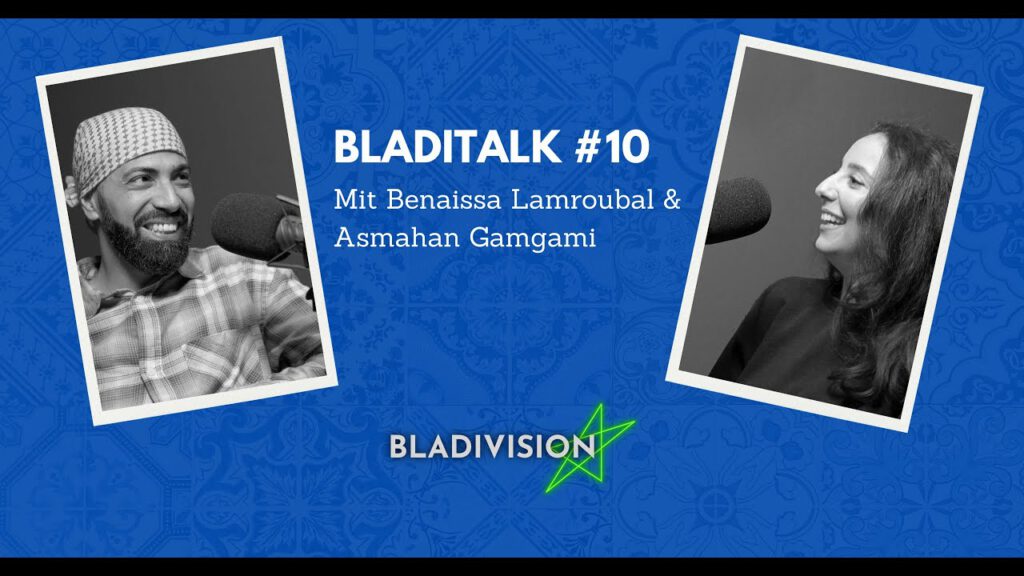 BLADITALK #10
Mit Benaissa Lamroubal & Asmahan Gamgami

BLADIVISION